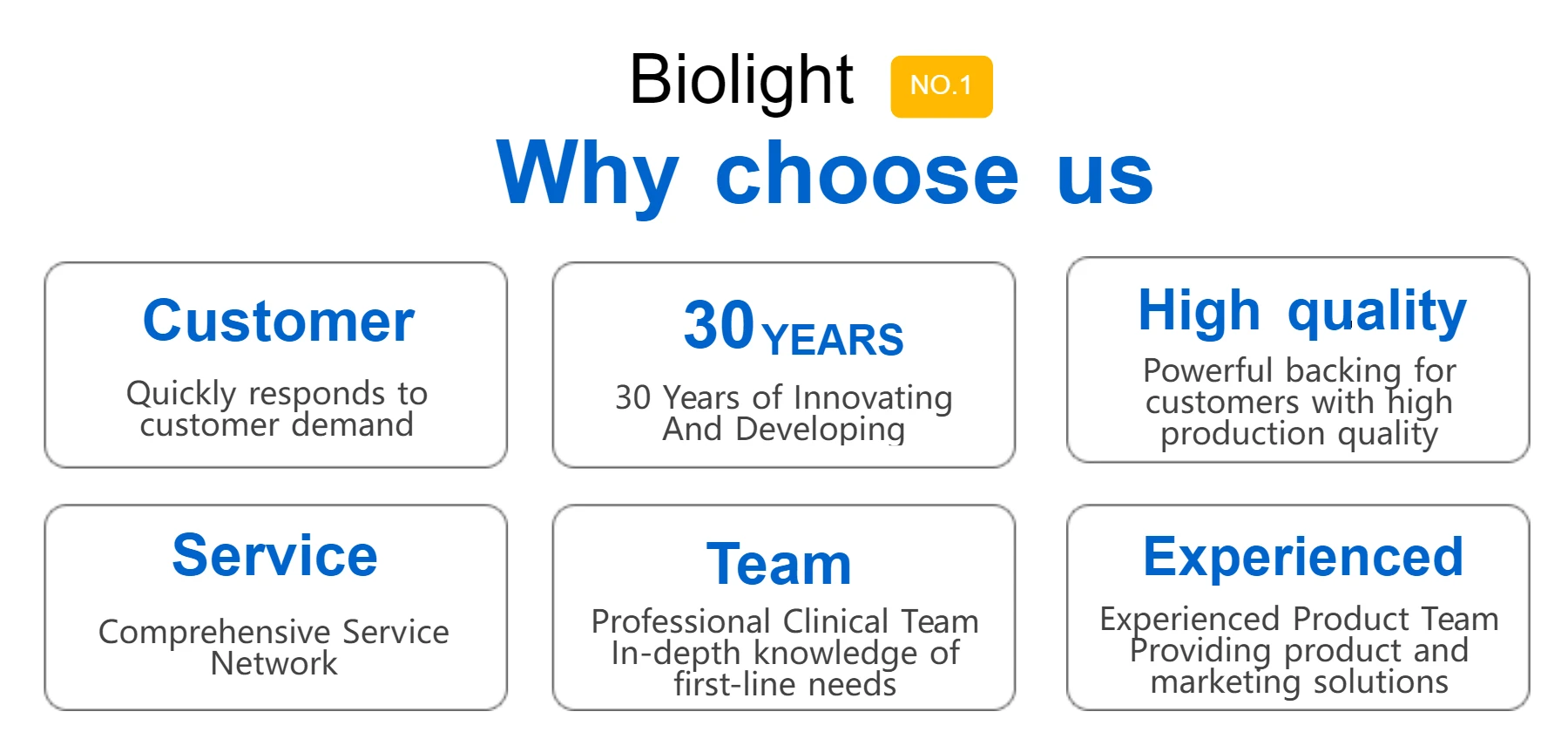 Biolight NO.1

Why choose us

Customer

Quickly responds to customer demand

30 YEARS

30 Years of Innovating And Developing

High quality

Powerful backing for customers with high production quality

Service

Comprehensive Service Network

Team

Professional Clinical Team In-depth knowledge of first-line needs

Experienced

Experienced Product Team Providing product and marketing solutions